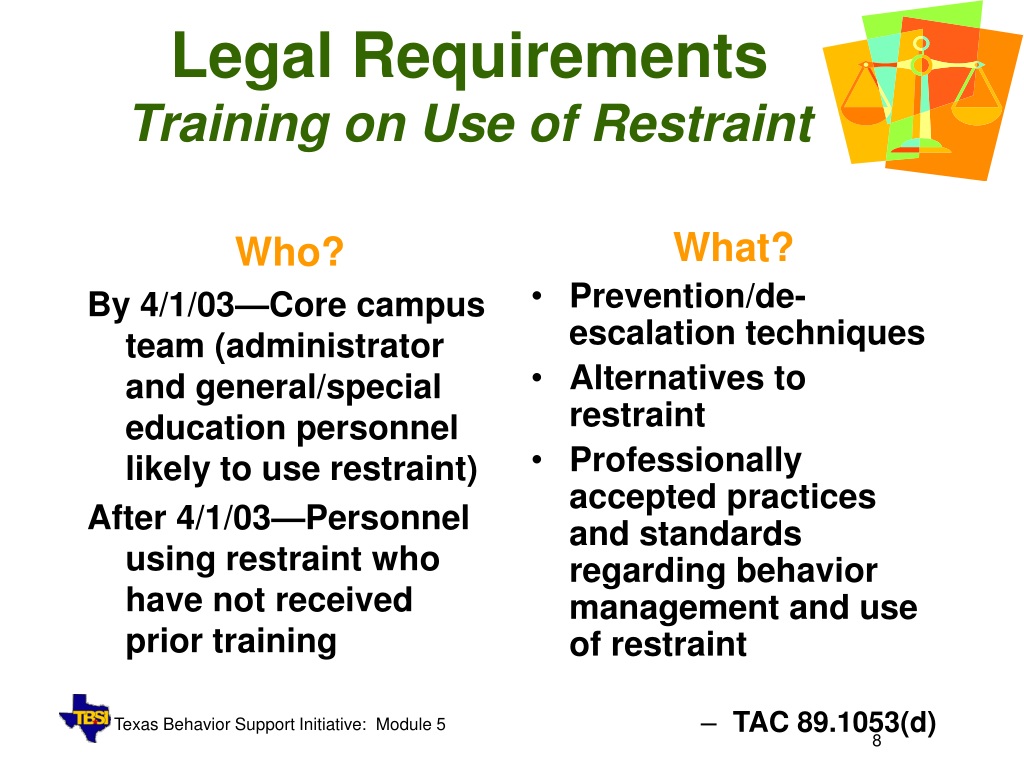 Legal Requirements
Training on Use of Restraint

Who?

By 4/1/03—Core campus team (administrator and general/special education personnel likely to use restraint)

After 4/1/03—Personnel using restraint who have not received prior training

What?

• Prevention/de-escalation techniques
• Alternatives to restraint
• Professionally accepted practices and standards regarding behavior management and use of restraint

– TAC 89.1053(d)

TBSI Texas Behavior Support Initiative: Module 5

8